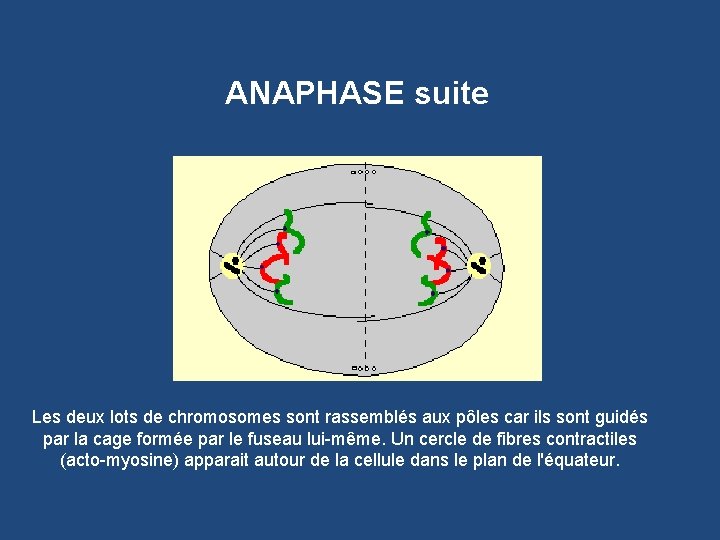 ANAPHASE suite

Les deux lots de chromosomes sont rassemblés aux pôles car ils sont guidés par la cage formée par le fuseau lui-même. Un cercle de fibres contractiles (acto-myosine) apparait autour de la cellule dans le plan de l'équateur.